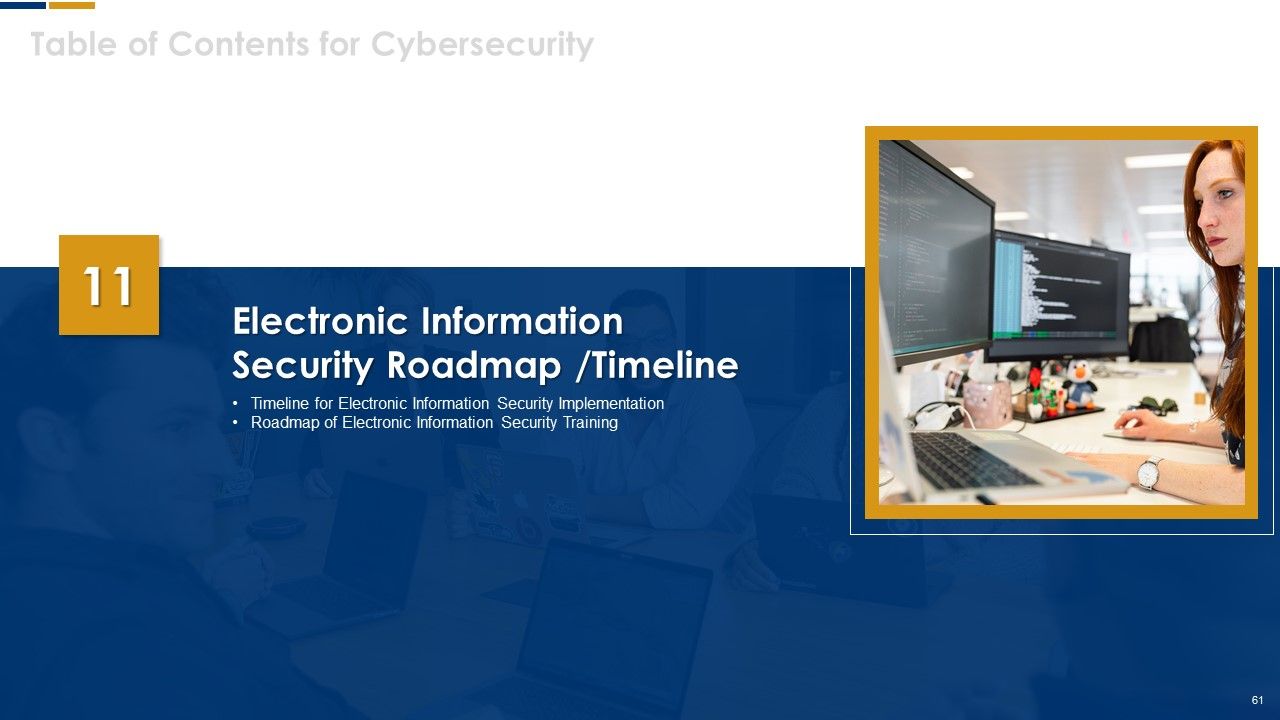 Table of Contents for Cybersecurity

11

Electronic Information Security Roadmap /Timeline

• Timeline for Electronic Information Security Implementation
• Roadmap of Electronic Information Security Training

61